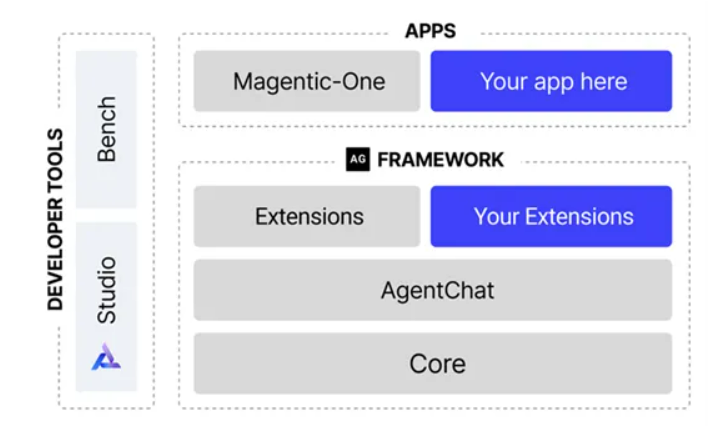 DEVELOPER TOOLS

Bench

Studio

APPS

Magentic-One

Your app here

AG FRAMEWORK

Extensions

Your Extensions

AgentChat

Core